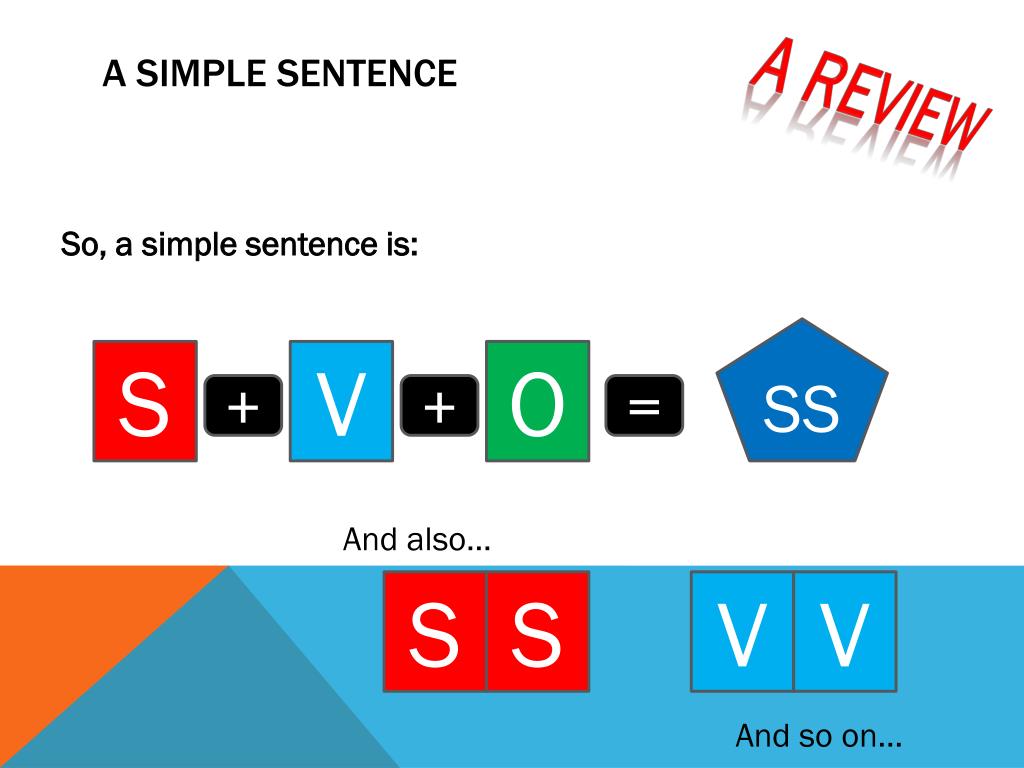 A SIMPLE SENTENCE

A REVIEW

So, a simple sentence is:

S + V + O = SS

And also…

S S

V V

And so on…